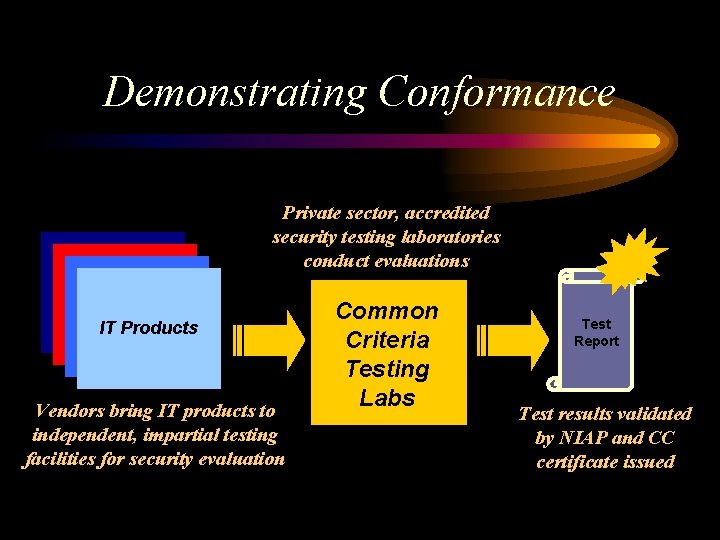 Demonstrating Conformance

Private sector, accredited security testing laboratories conduct evaluations

IT Products

Common Criteria Testing Labs

Test Report

Vendors bring IT products to independent, impartial testing facilities for security evaluation

Test results validated by NIAP and CC certificate issued